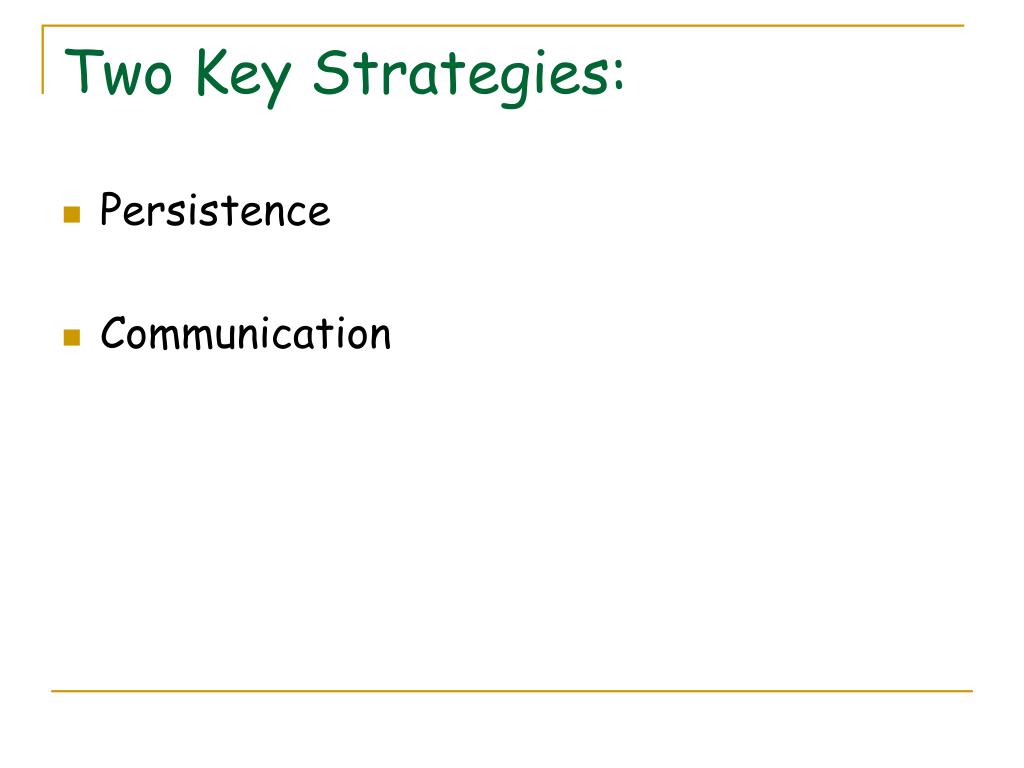 Two Key Strategies:

Persistence

Communication